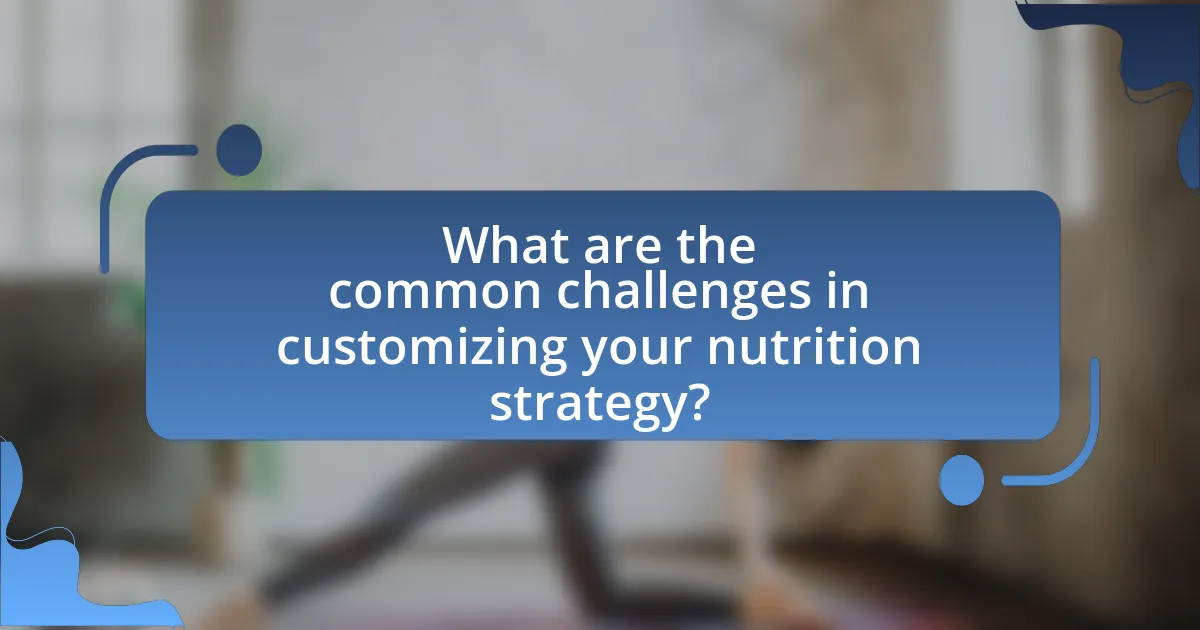 What are the common challenges in customizing your nutrition strategy?